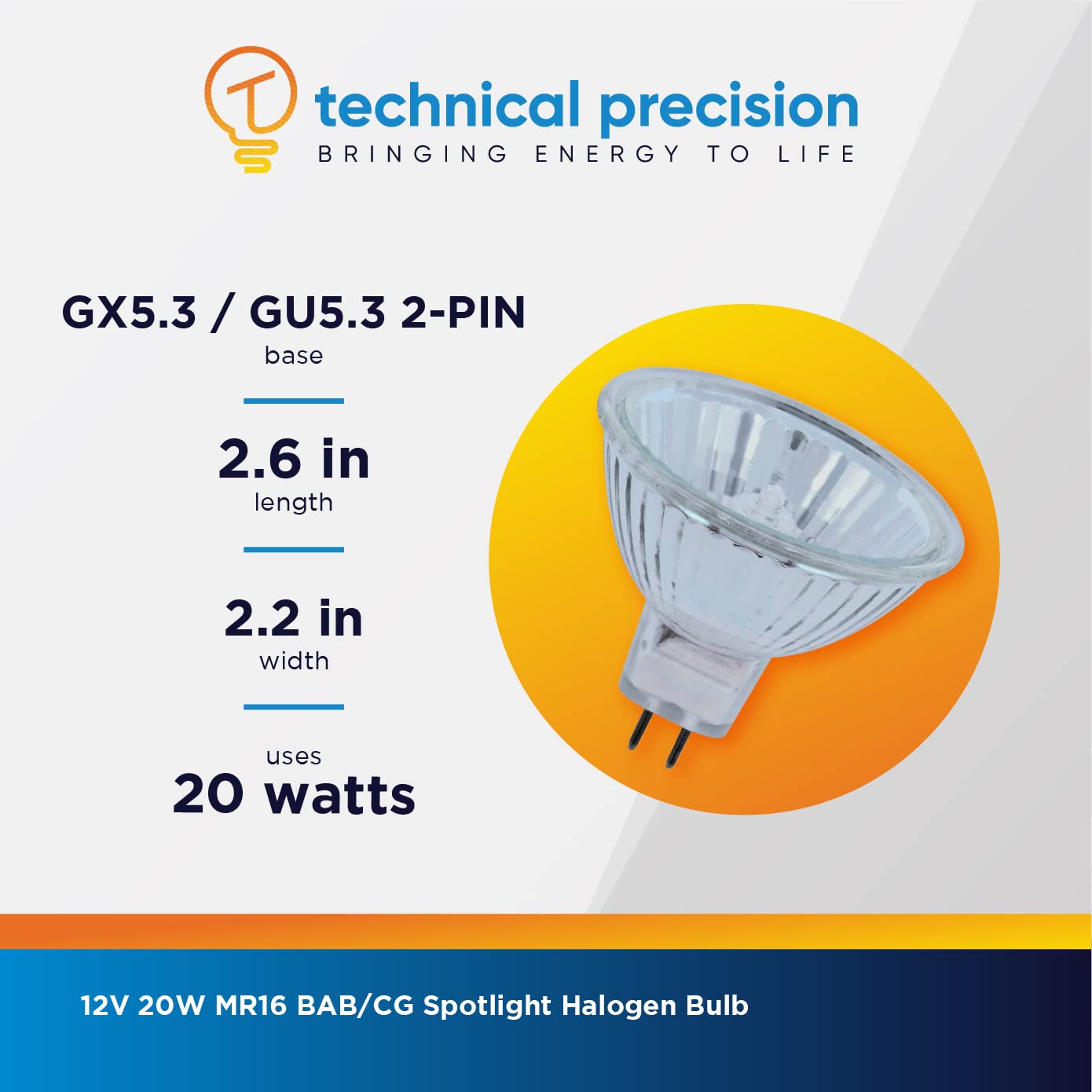 technical precision
BRINGING ENERGY TO LIFE

GX5.3 / GU5.3 2-PIN
base

2.6 in
length

2.2 in
width

uses
20 watts

12V 20W MR16 BAB/CG Spotlight Halogen Bulb